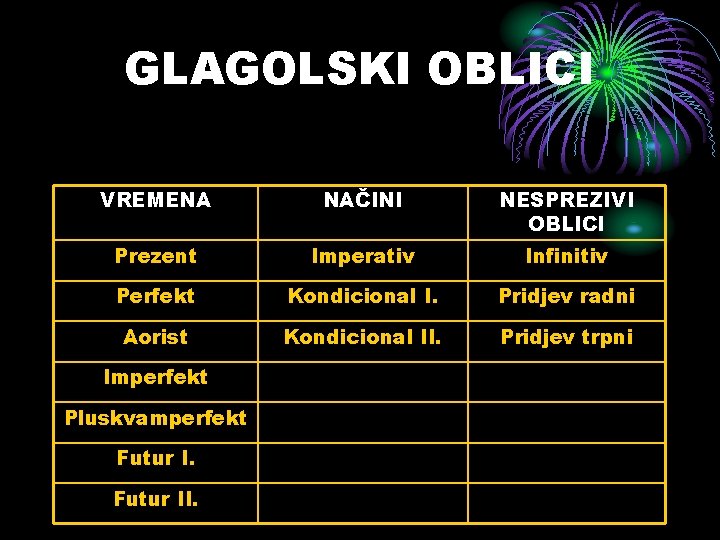 GLAGOLSKI OBLICI

| VREMENA | NAČINI | NESPREZIVI OBLICI |
|---|---|---|
| Prezent | Imperativ | Infinitiv |
| Perfekt | Kondicional I. | Pridjev radni |
| Aorist | Kondicional II. | Pridjev trpni |
| Imperfekt | | |
| Pluskvamperfekt | | |
| Futur I. | | |
| Futur II. | | |